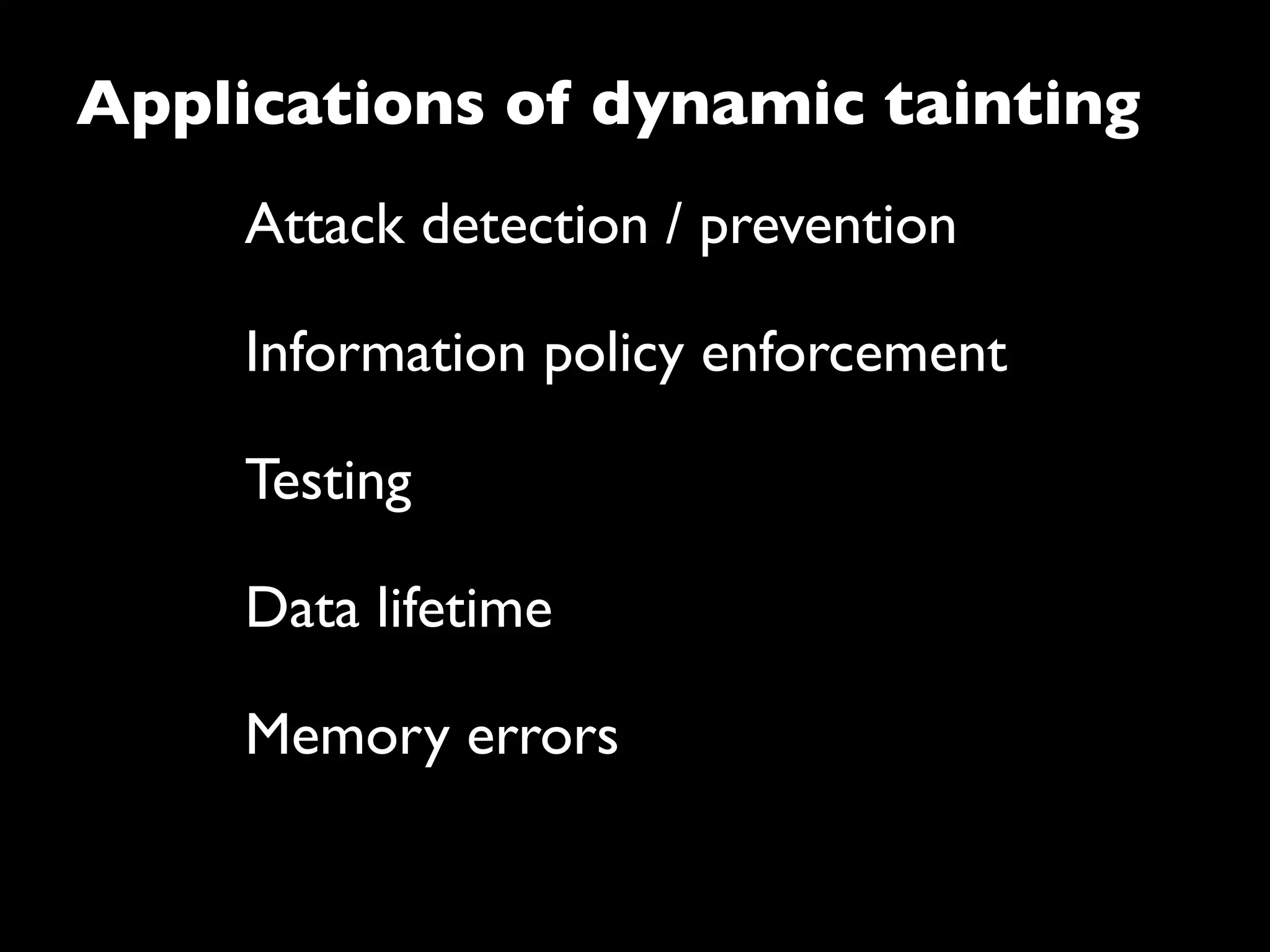 Applications of dynamic tainting

Attack detection / prevention

Information policy enforcement

Testing

Data lifetime

Memory errors